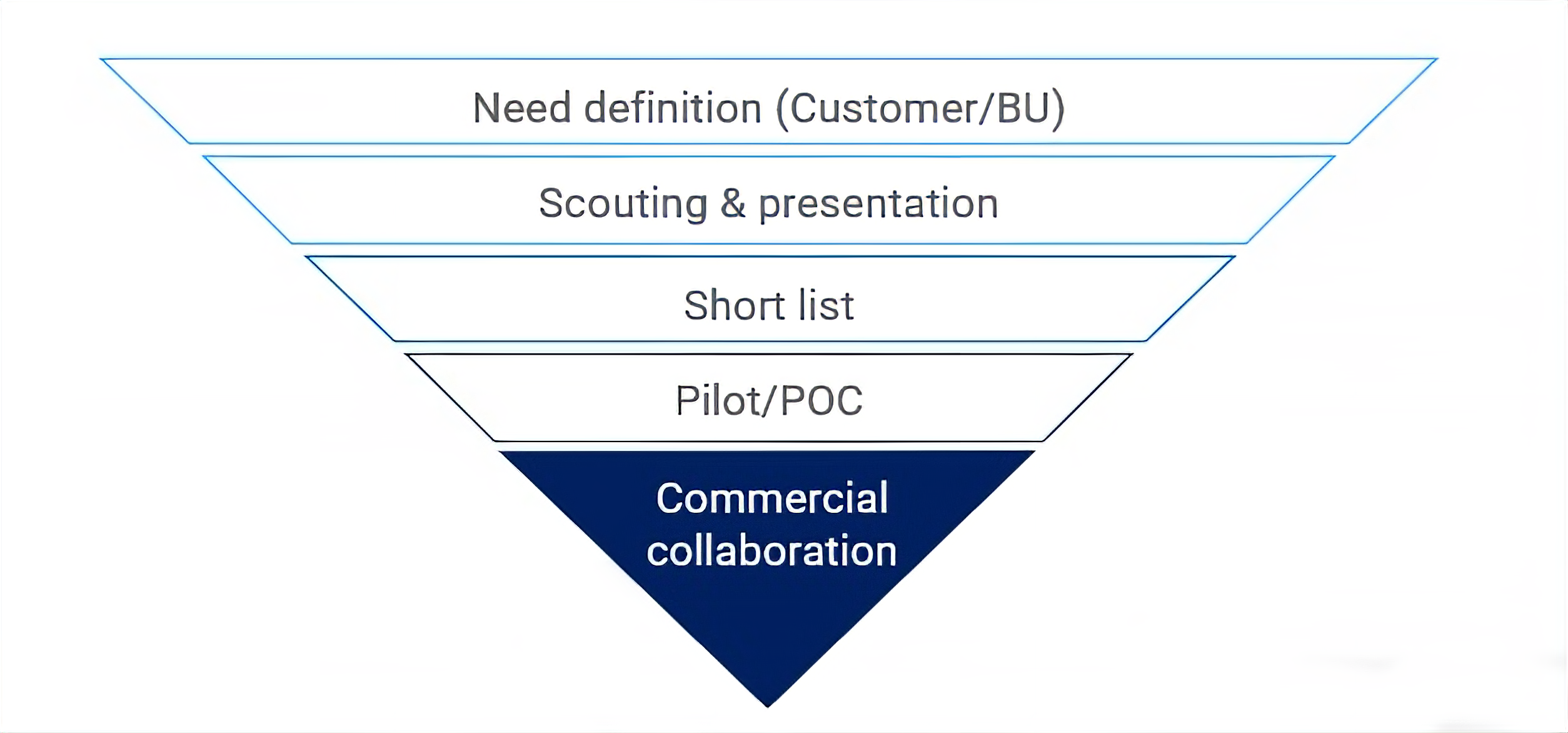 Need definition (Customer/BU)

Scouting & presentation

Short list

Pilot/POC

Commercial collaboration